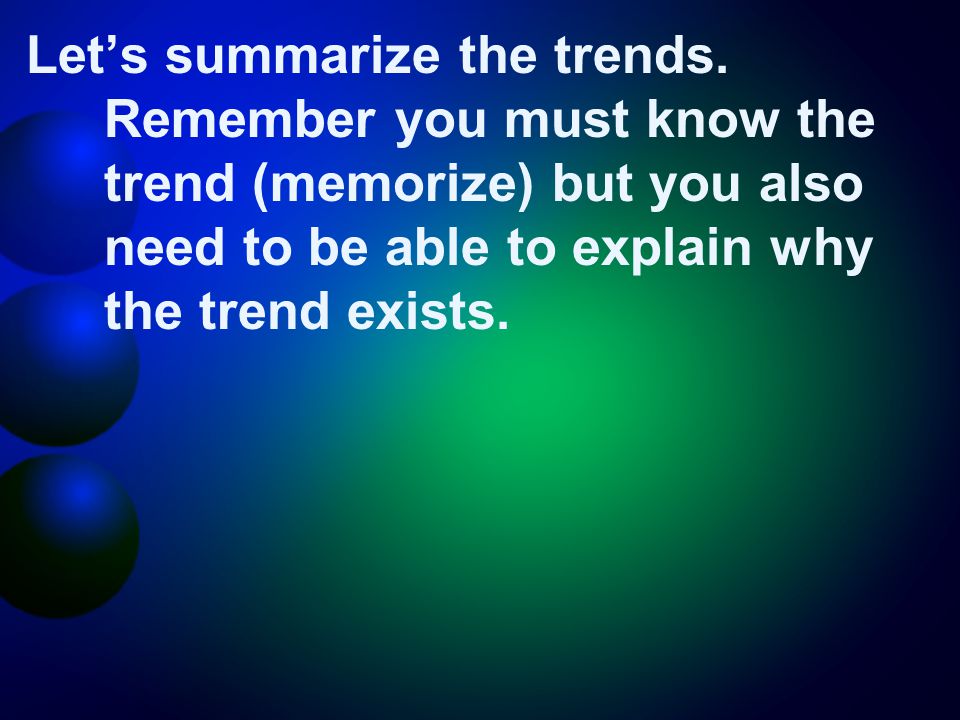 Let’s summarize the trends. Remember you must know the trend (memorize) but you also need to be able to explain why the trend exists.